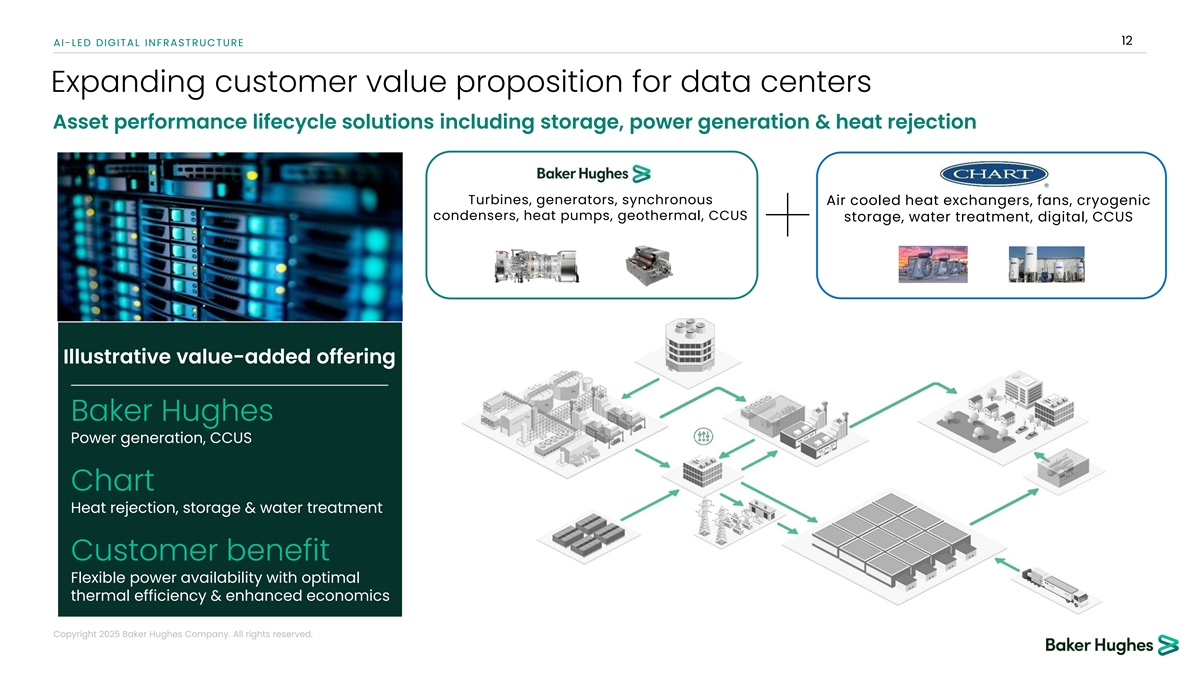 AI-LED DIGITAL INFRASTRUCTURE

12

Expanding customer value proposition for data centers

Asset performance lifecycle solutions including storage, power generation & heat rejection

Baker Hughes

Turbines, generators, synchronous condensers, heat pumps, geothermal, CCUS

CHART

Air cooled heat exchangers, fans, cryogenic storage, water treatment, digital, CCUS

Illustrative value-added offering

Baker Hughes

Power generation, CCUS

Chart

Heat rejection, storage & water treatment

Customer benefit

Flexible power availability with optimal thermal efficiency & enhanced economics

Copyright 2025 Baker Hughes Company. All rights reserved.

Baker Hughes